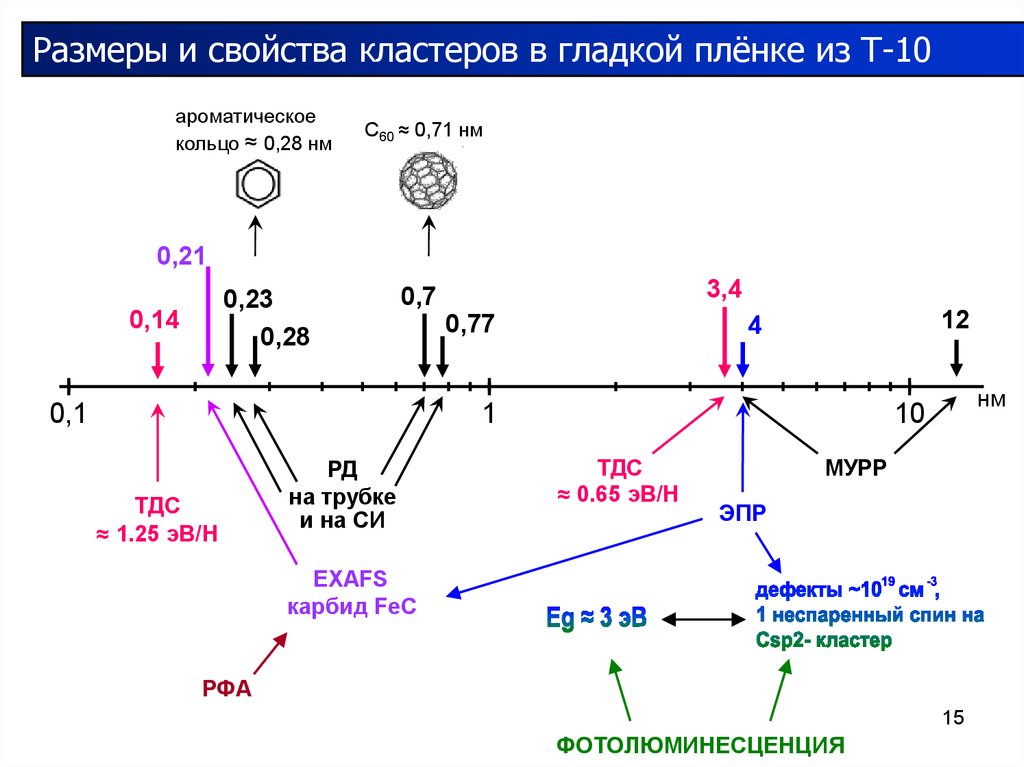 Размеры и свойства кластеров в гладкой плёнке из Т-10

ароматическое кольцо ≈ 0,28 нм

$C_{60}$ ≈ 0,71 нм

0,21

0,14

0,23

0,28

0,7

0,77

3,4

4

12

0,1

1

10

нм

ТДС ≈ 1.25 эВ/Н

РД на трубке и на СИ

ТДС ≈ 0.65 эВ/Н

МУРР

ЭПР

EXAFS карбид FeC

РФА

Eg ≈ 3 эВ

дефекты ~$10^{19}$ см$^{-3}$, 1 неспаренный спин на Csp2- кластер

ФОТОЛЮМИНЕСЦЕНЦИЯ

15